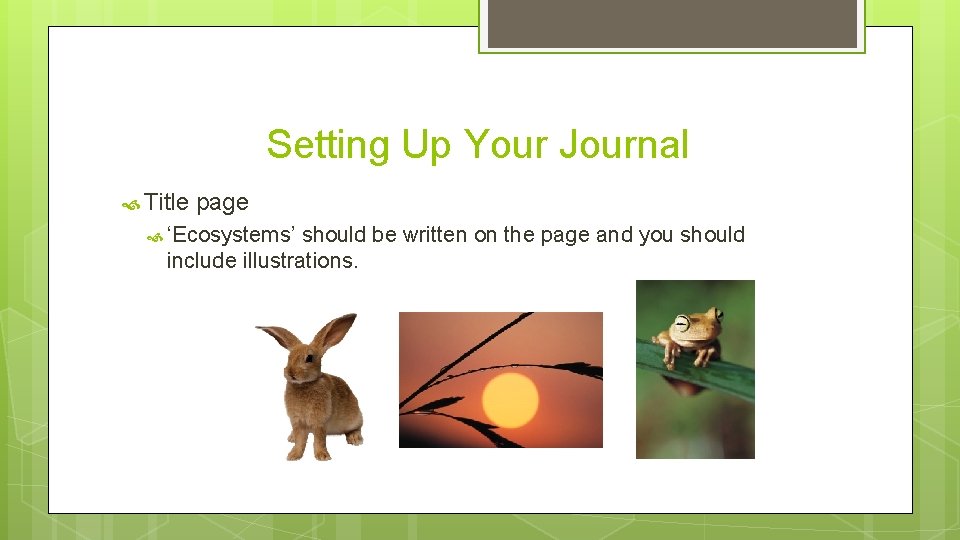 Setting Up Your Journal

Title page

‘Ecosystems’ should be written on the page and you should include illustrations.